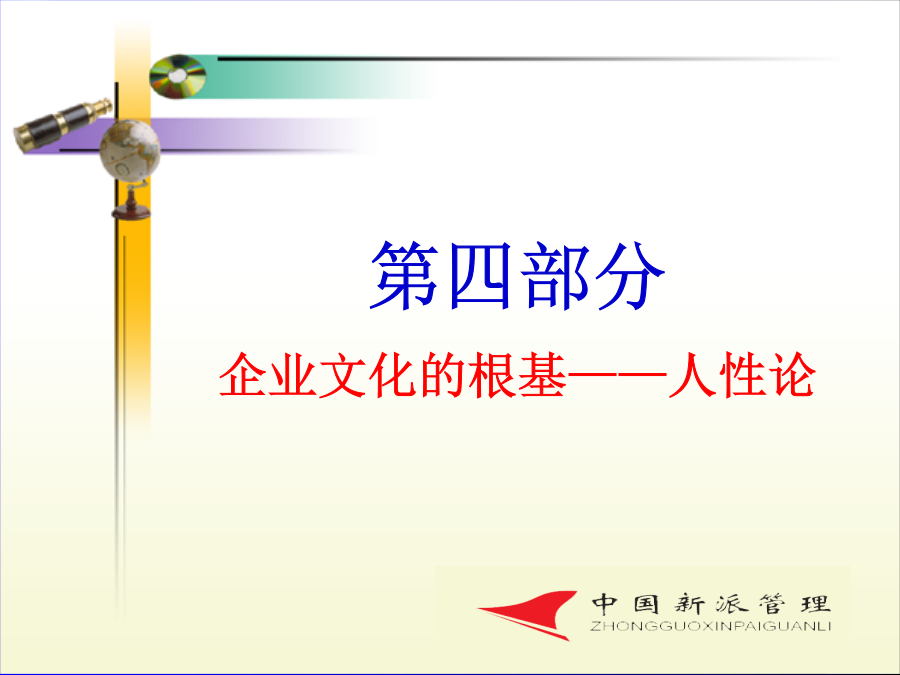 第四部分

企业文化的根基——人性论

中国新派管理
ZHONGGUOXINPAIGUANLI